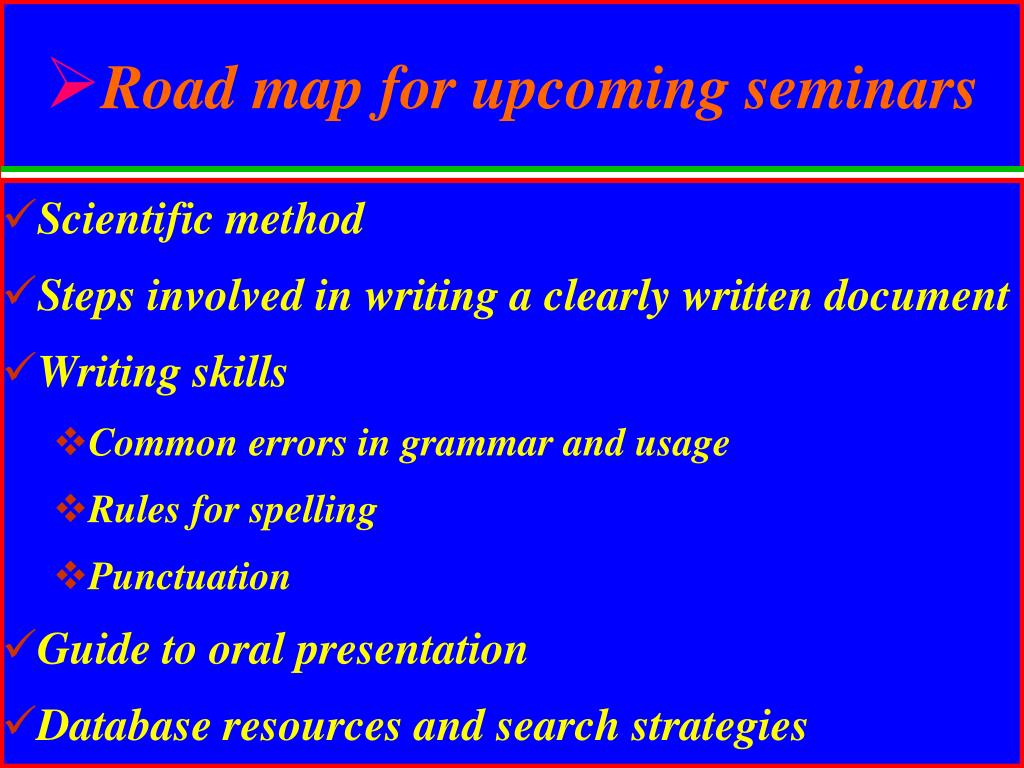 ➢Road map for upcoming seminars

✓Scientific method

✓Steps involved in writing a clearly written document

✓Writing skills

❖Common errors in grammar and usage

❖Rules for spelling

❖Punctuation

✓Guide to oral presentation

✓Database resources and search strategies